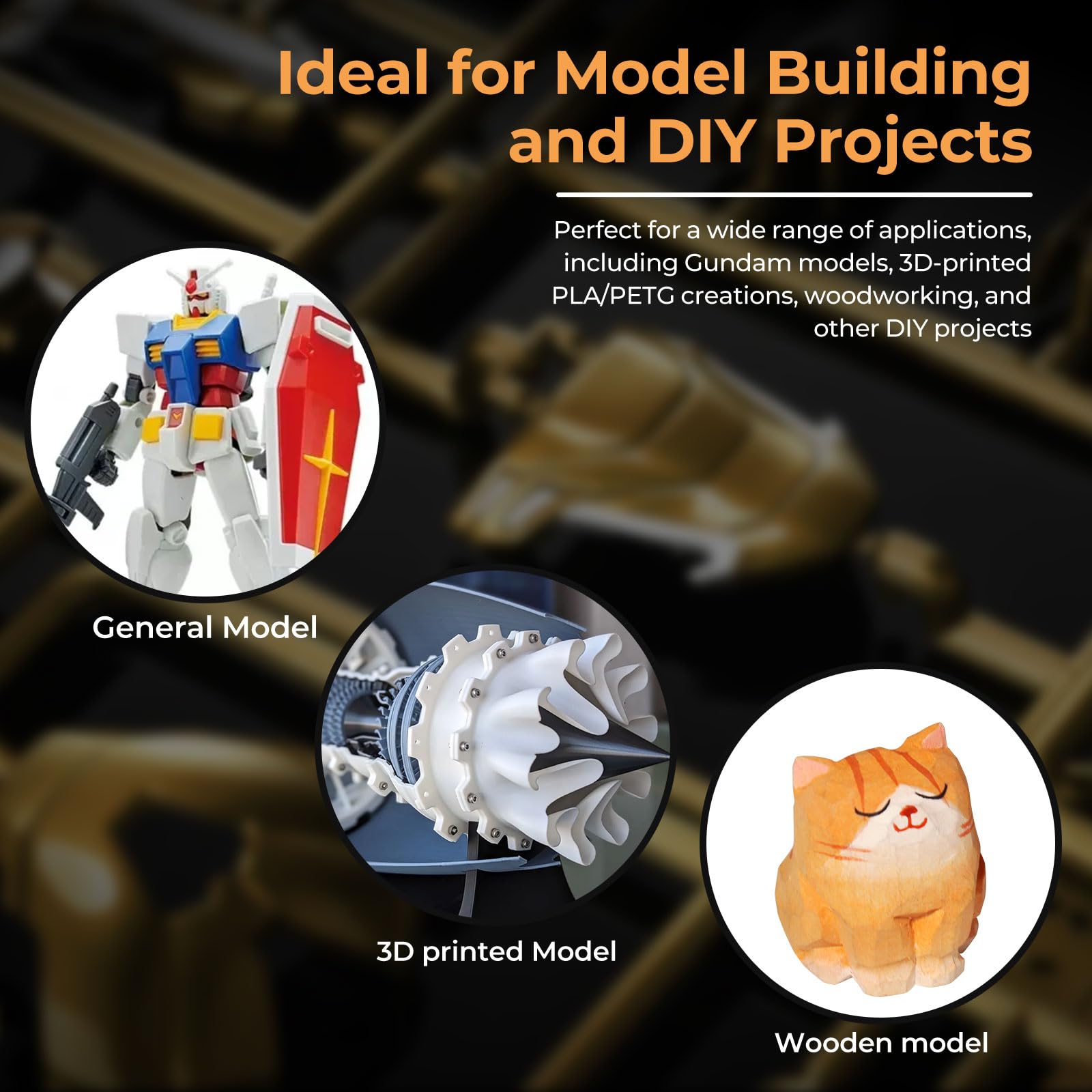 Ideal for Model Building and DIY Projects

Perfect for a wide range of applications, including Gundam models, 3D-printed PLA/PETG creations, woodworking, and other DIY projects

General Model

3D printed Model

Wooden model